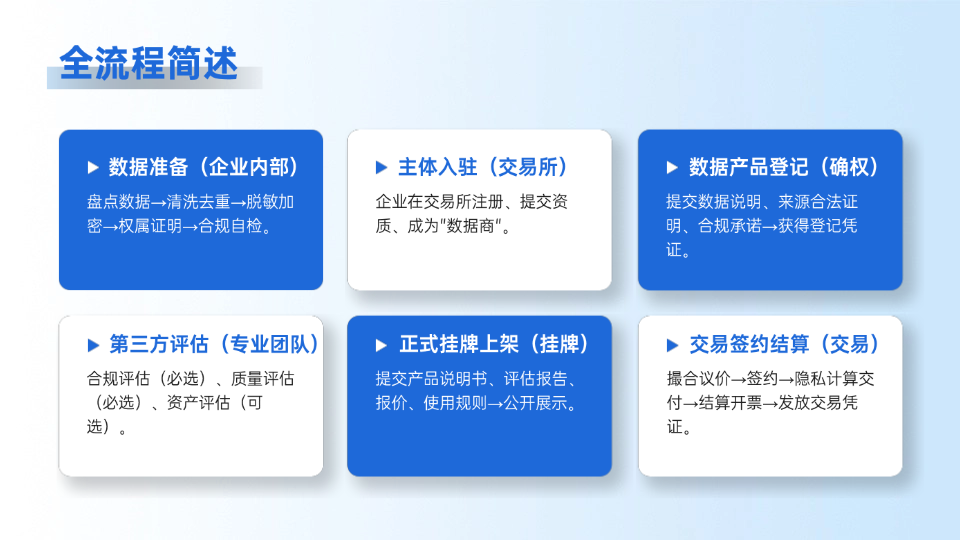 全流程简述

▶ 数据准备（企业内部）

盘点数据→清洗去重→脱敏加密→权属证明→合规自检。

▶ 主体入驻（交易所）

企业在交易所注册、提交资质、成为"数据商"。

▶ 数据产品登记（确权）

提交数据说明、来源合法证明、合规承诺→获得登记凭证。

▶ 第三方评估（专业团队）

合规评估（必选）、质量评估（必选）、资产评估（可选）。

▶ 正式挂牌上架（挂牌）

提交产品说明书、评估报告、报价、使用规则→公开展示。

▶ 交易签约结算（交易）

撮合议价→签约→隐私计算交付→结算开票→发放交易凭证。